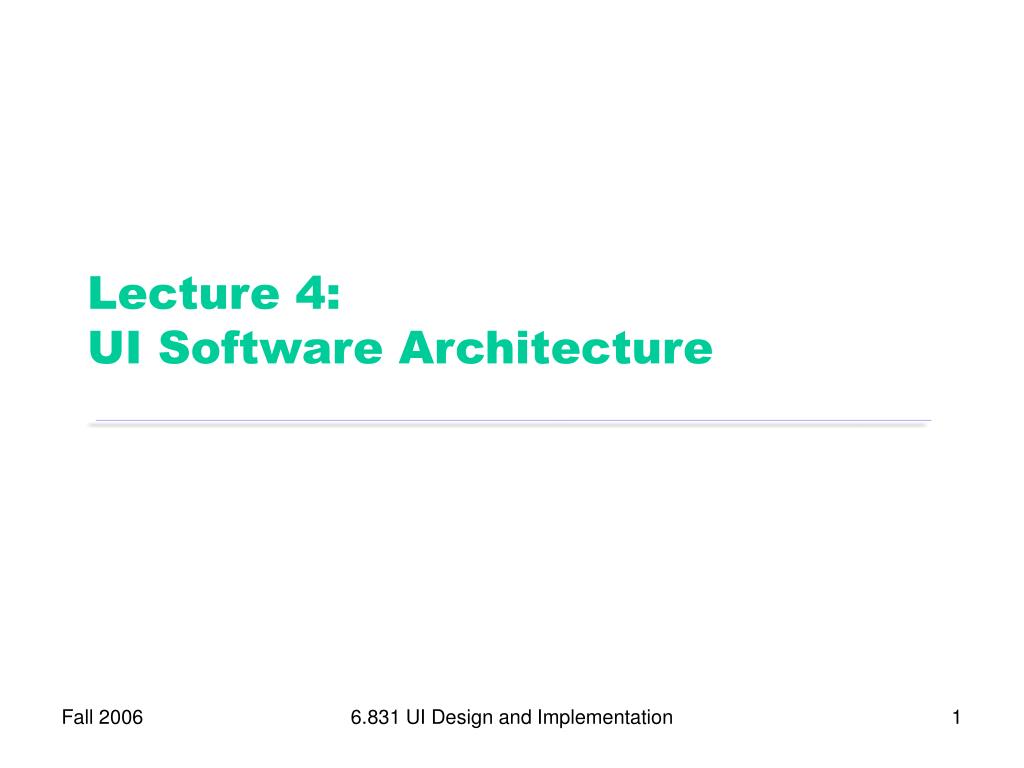 Lecture 4:
UI Software Architecture

Fall 2006

6.831 UI Design and Implementation

1